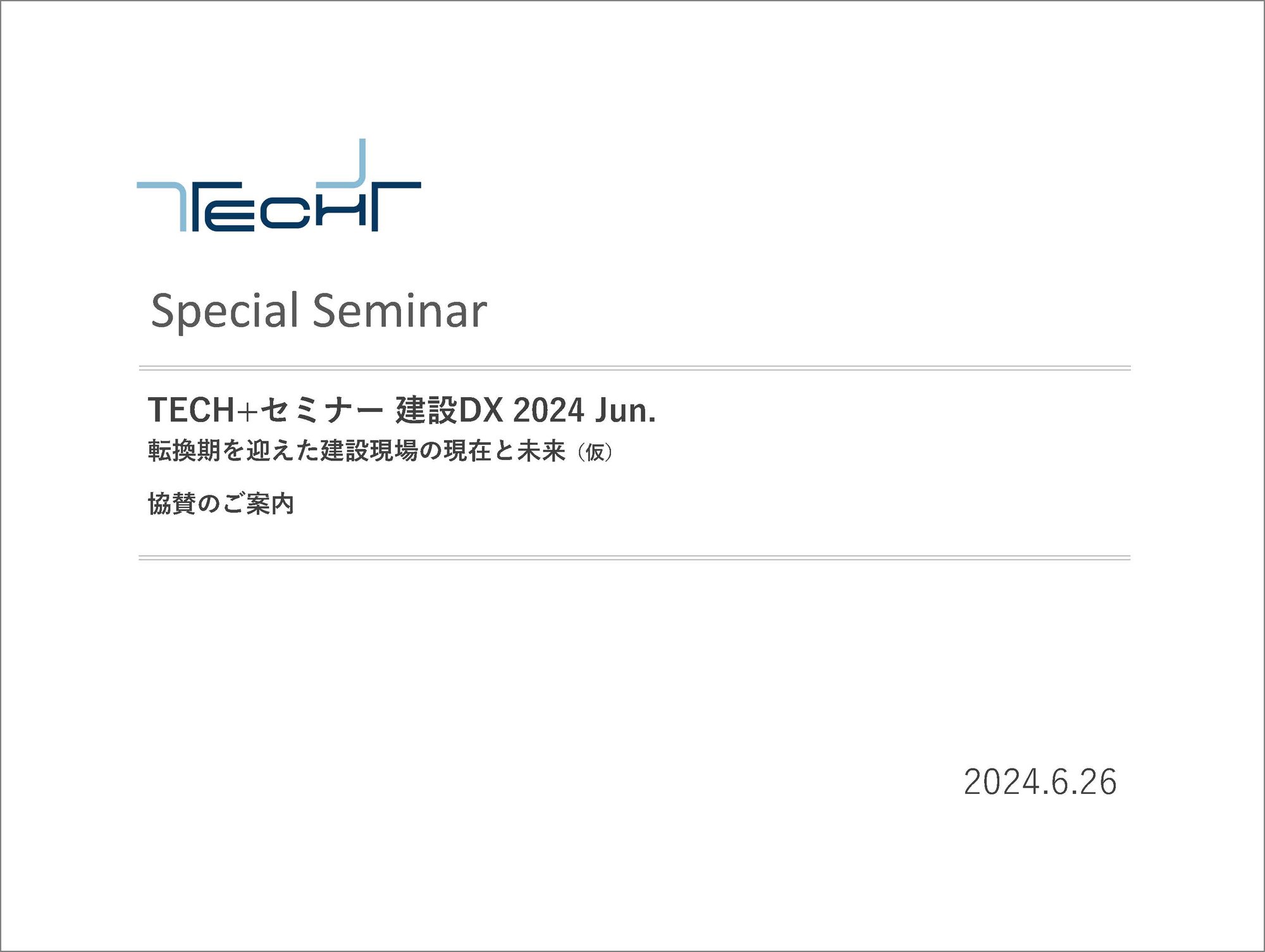 TECH+

Special Seminar

TECH+セミナー 建設DX 2024 Jun.
転換期を迎えた建設現場の現在と未来（仮）

協賛のご案内

2024.6.26